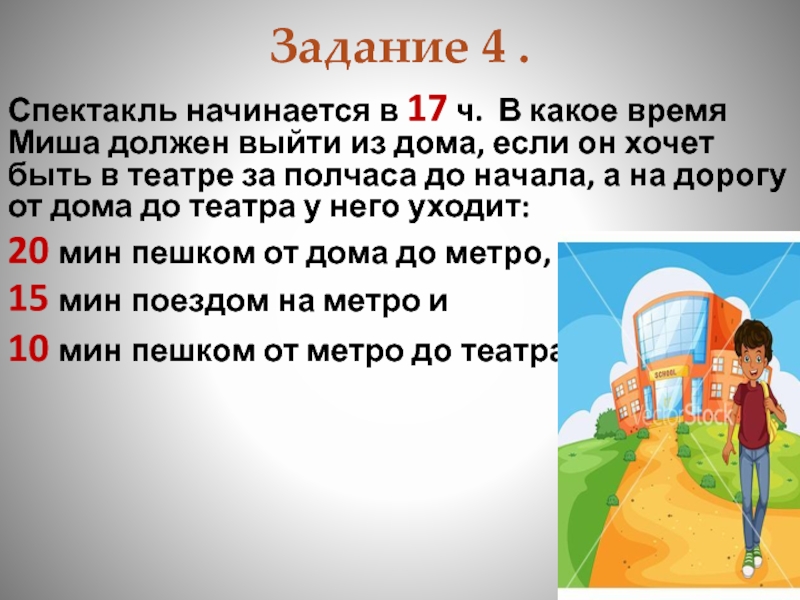 Задание 4 .

Спектакль начинается в 17 ч. В какое время Миша должен выйти из дома, если он хочет быть в театре за полчаса до начала, а на дорогу от дома до театра у него уходит:

20 мин пешком от дома до метро,

15 мин поездом на метро и

10 мин пешком от метро до театра

SCHOOL

VectorStock